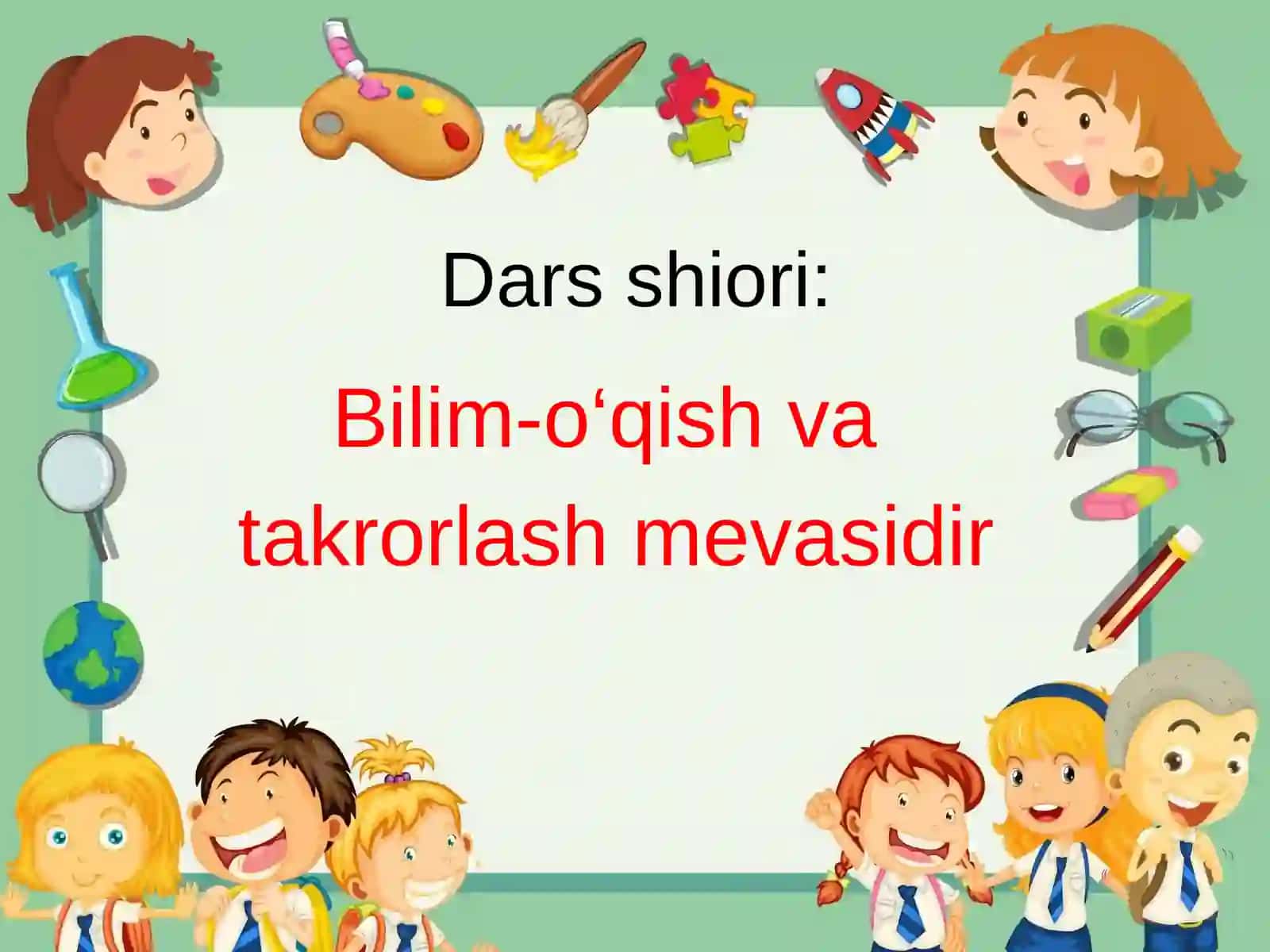 Dars shiori:

Bilim-o‘qish va takrorlash mevasidir